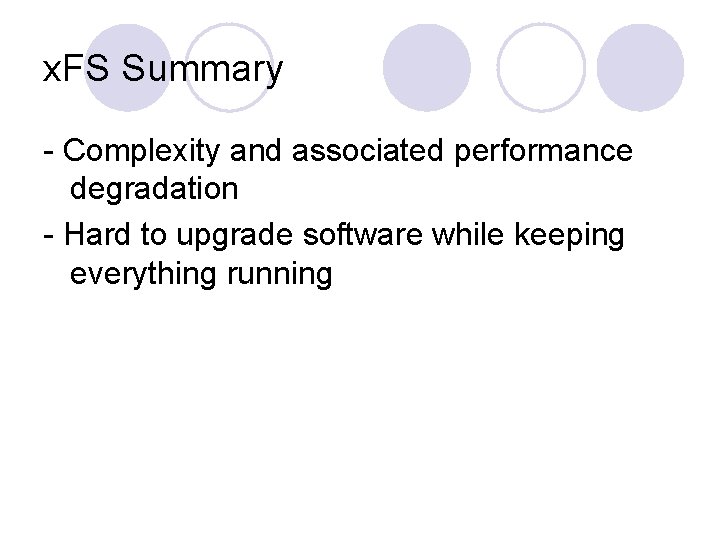 xFS Summary

- Complexity and associated performance degradation

- Hard to upgrade software while keeping everything running